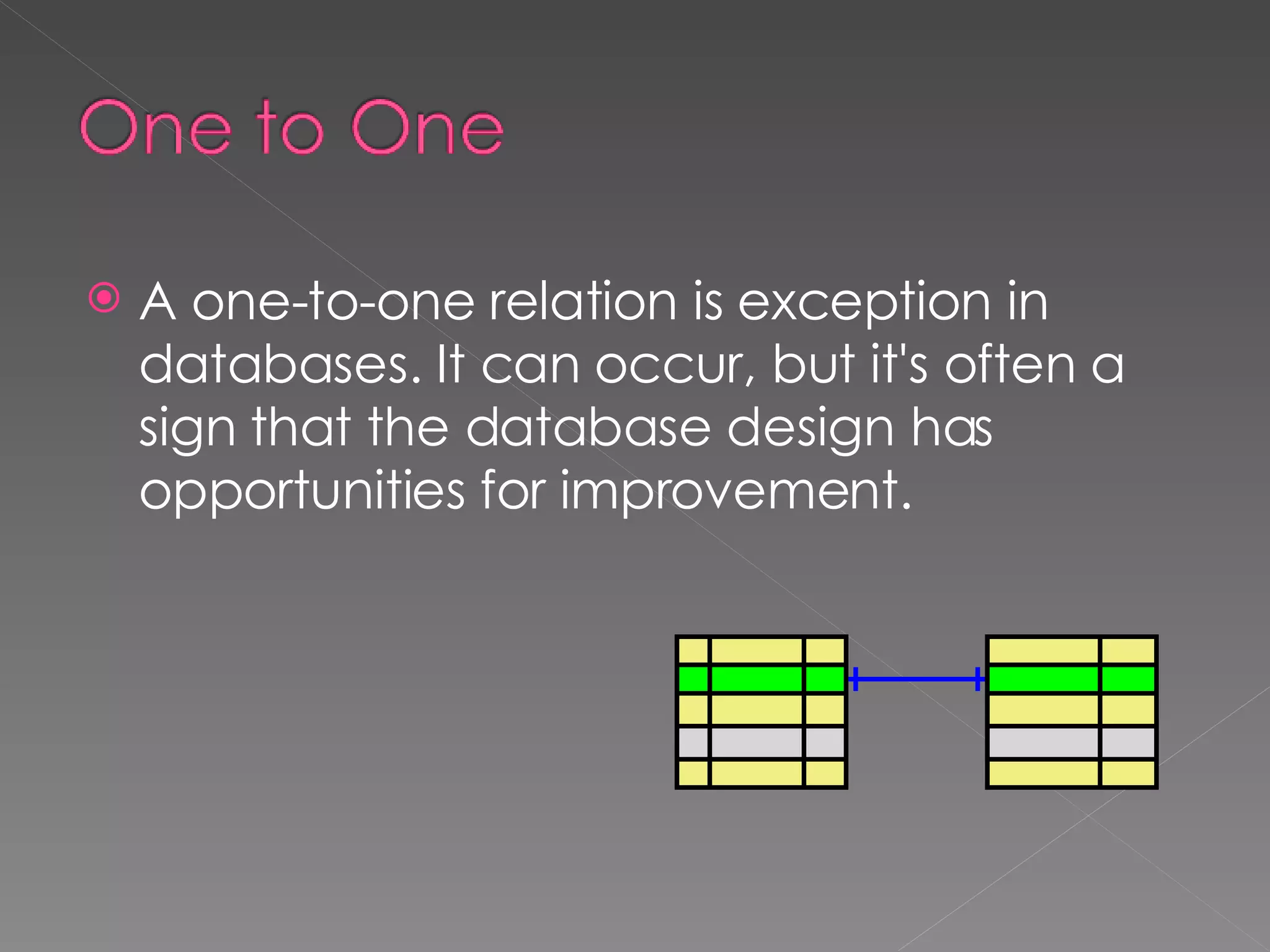 One to One

A one-to-one relation is exception in databases. It can occur, but it's often a sign that the database design has opportunities for improvement.